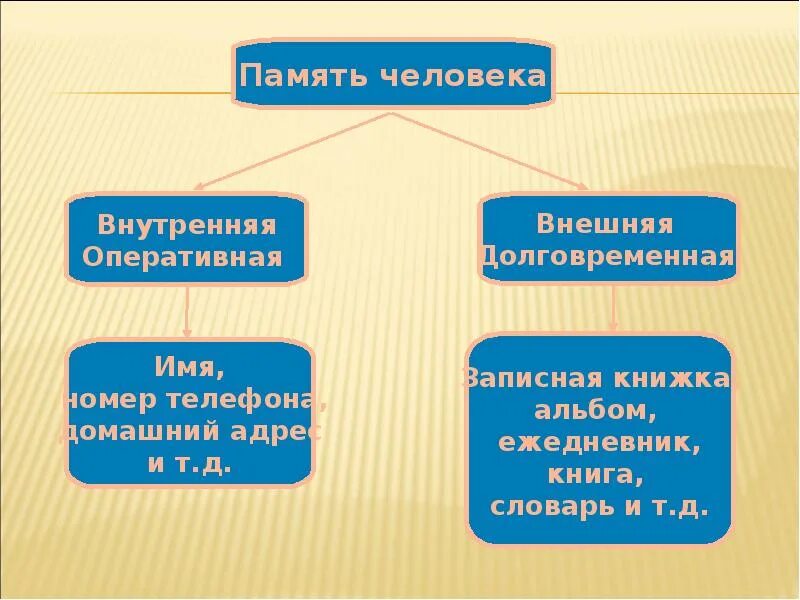 Память человека

Внутренняя
Оперативная

Внешняя
Долговременная

Имя,
номер телефона,
домашний адрес
и т.д.

Записная книжка,
альбом,
ежедневник,
книга,
словарь и т.д.